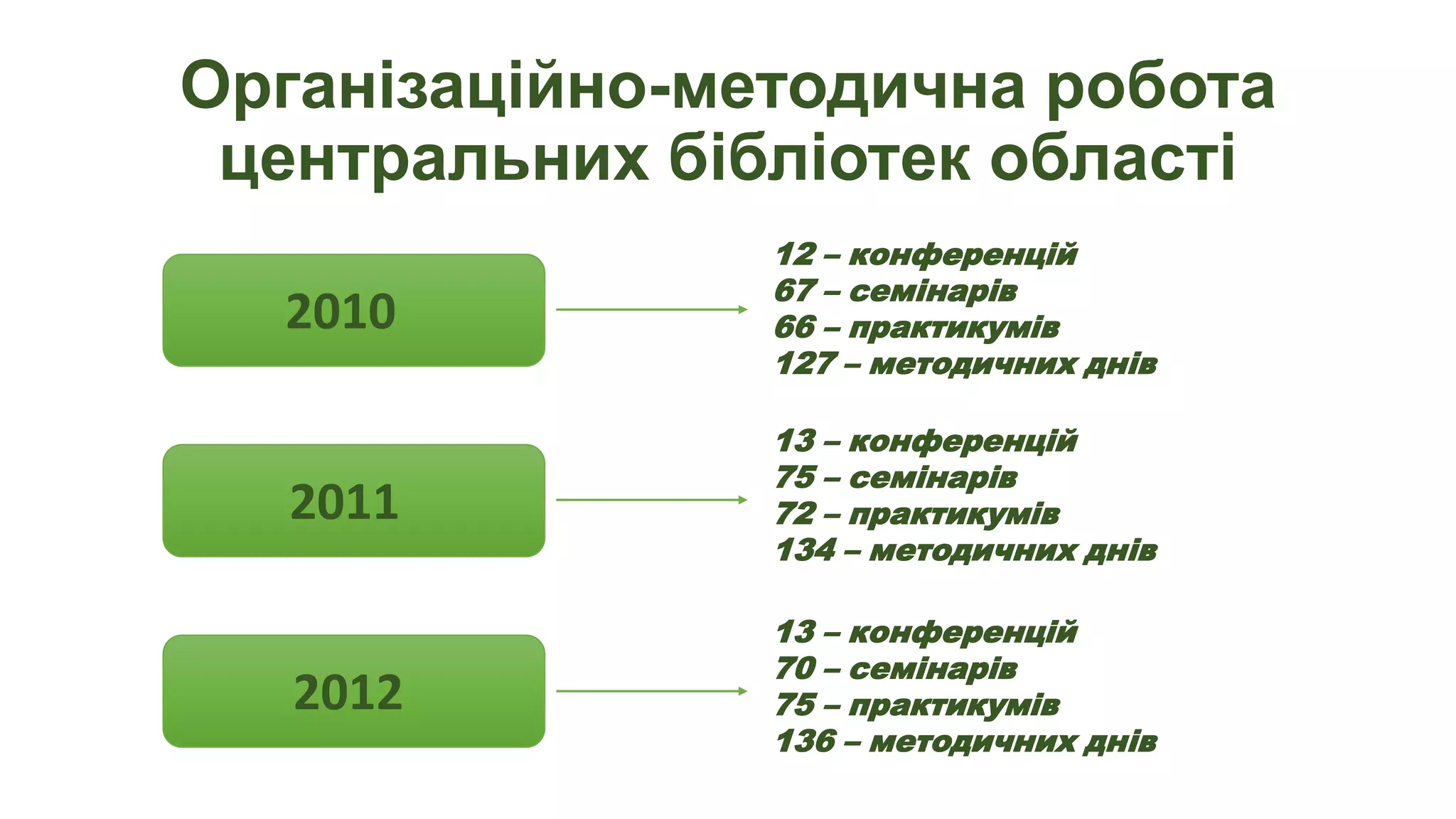 Організаційно-методична робота центральних бібліотек області

2010

12 – конференцій
67 – семінарів
66 – практикумів
127 – методичних днів

2011

13 – конференцій
75 – семінарів
72 – практикумів
134 – методичних днів

2012

13 – конференцій
70 – семінарів
75 – практикумів
136 – методичних днів